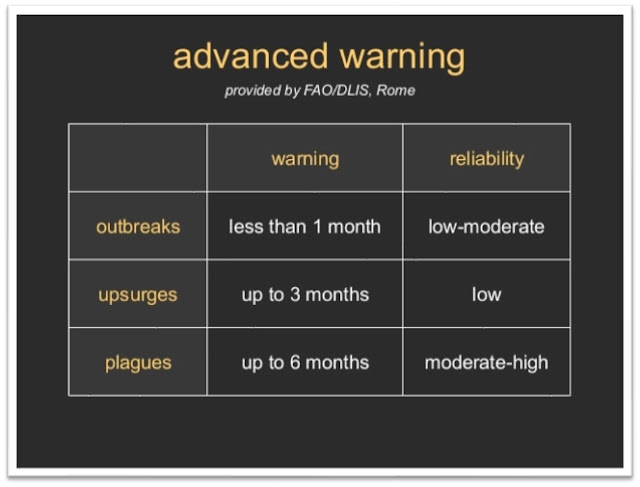 advanced warning

provided by FAO/DLIS, Rome

| | warning | reliability |
|---|---|---|
| outbreaks | less than 1 month | low-moderate |
| upsurges | up to 3 months | low |
| plagues | up to 6 months | moderate-high |